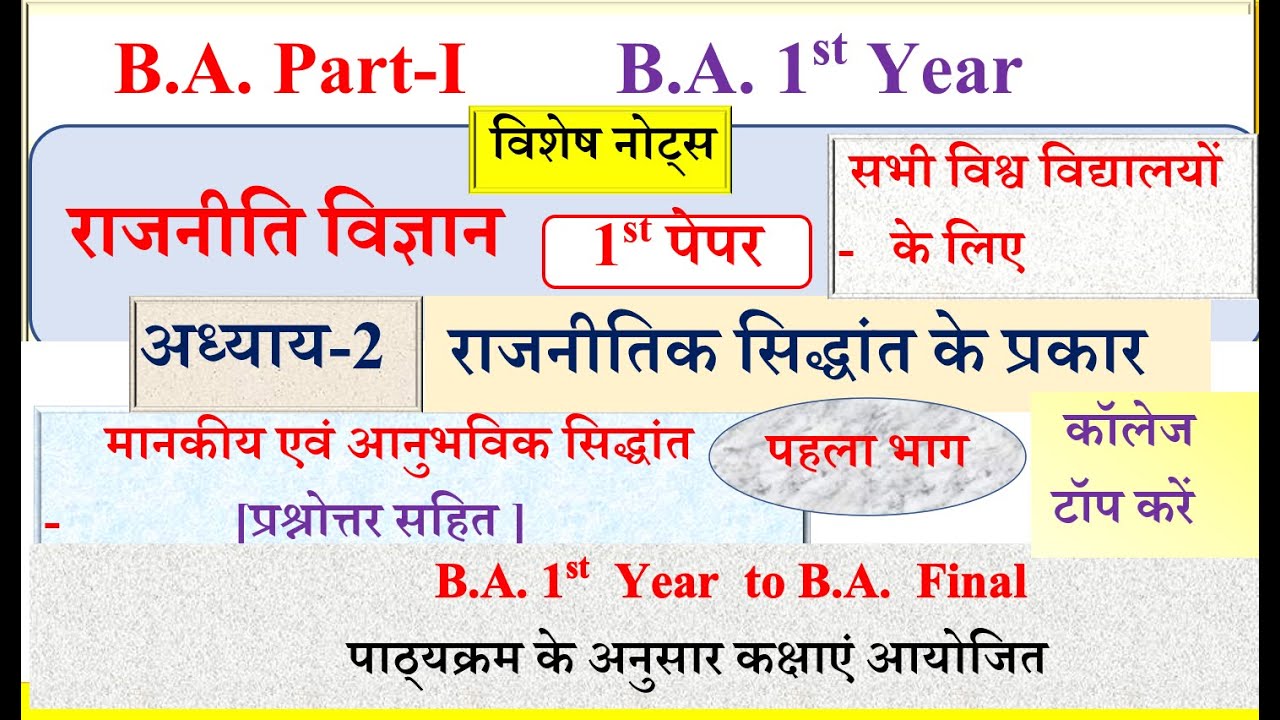 B.A. Part-I B.A. 1$^{st}$ Year

विशेष नोट्स

राजनीति विज्ञान

1$^{st}$ पेपर

सभी विश्व विद्यालयों - के लिए

अध्याय-2

राजनीतिक सिद्धांत के प्रकार

मानकीय एवं आनुभविक सिद्धांत - [प्रश्नोत्तर सहित ]

पहला भाग

कॉलेज टॉप करें

B.A. 1$^{st}$ Year to B.A. Final

पाठ्यक्रम के अनुसार कक्षाएं आयोजित